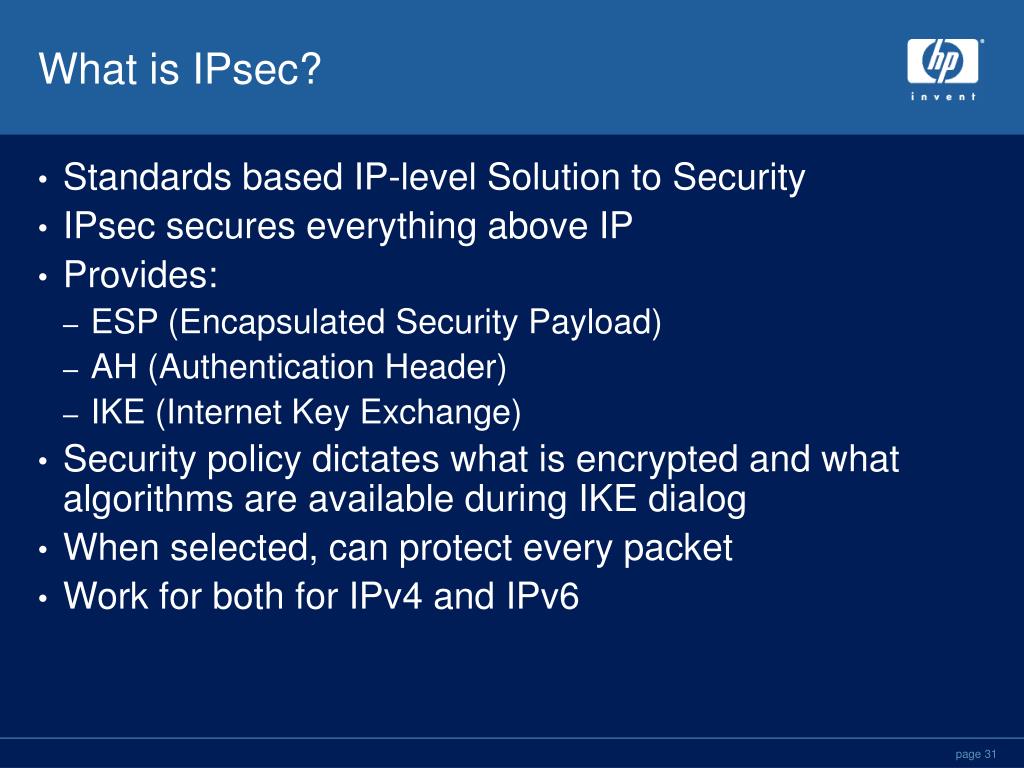 What is IPsec?

hp
invent

• Standards based IP-level Solution to Security
• IPsec secures everything above IP
• Provides:
– ESP (Encapsulated Security Payload)
– AH (Authentication Header)
– IKE (Internet Key Exchange)
• Security policy dictates what is encrypted and what algorithms are available during IKE dialog
• When selected, can protect every packet
• Work for both for IPv4 and IPv6

page 31